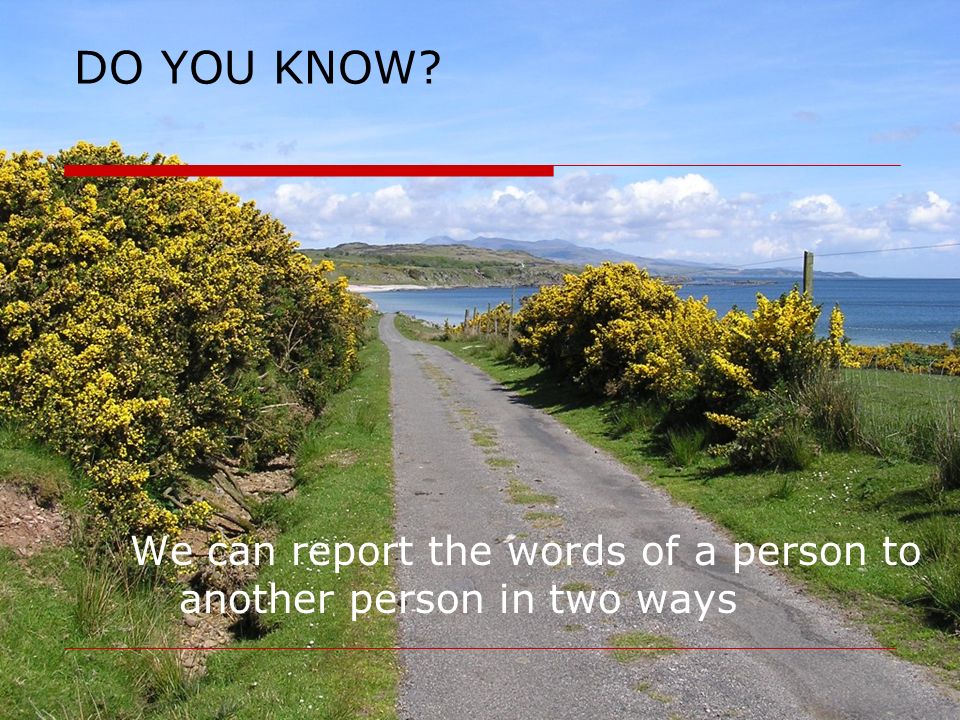 DO YOU KNOW?

We can report the words of a person to another person in two ways